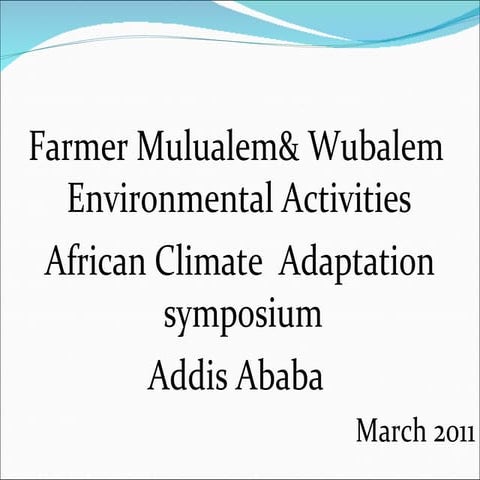 Farmer Mulualem& Wubalem Environmental Activities

African Climate Adaptation symposium

Addis Ababa

March 2011